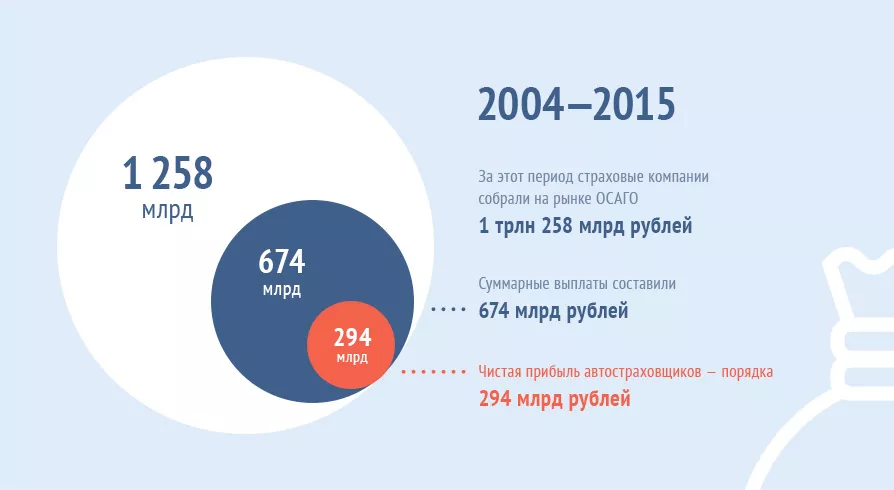 1 258
млрд

674
млрд

294
млрд

2004—2015

За этот период страховые компании собрали на рынке ОСАГО
1 трлн 258 млрд рублей

Суммарные выплаты составили
674 млрд рублей

Чистая прибыль автостраховщиков — порядка
294 млрд рублей